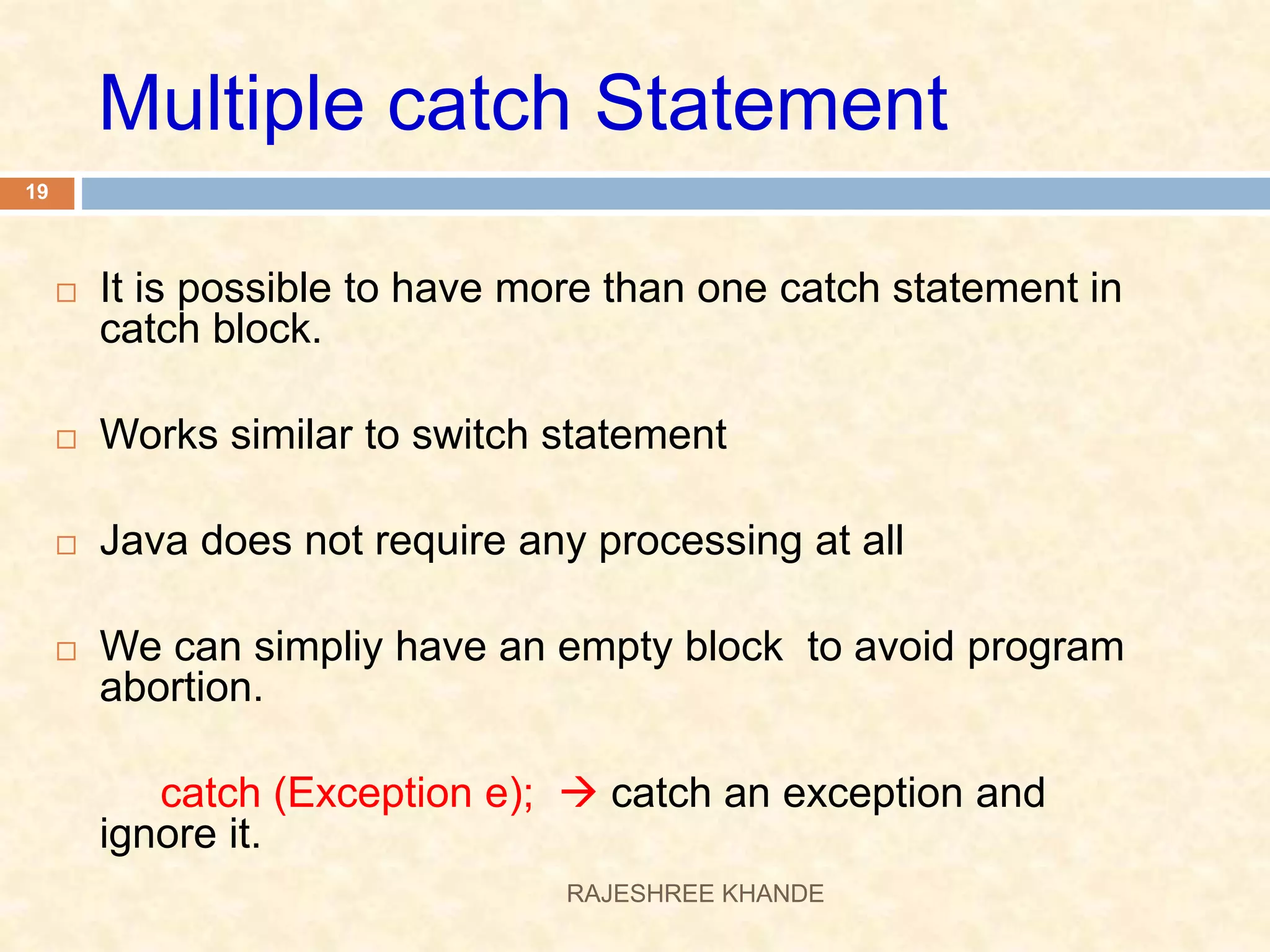 Multiple catch Statement

19

□ It is possible to have more than one catch statement in catch block.

□ Works similar to switch statement

□ Java does not require any processing at all

□ We can simpliy have an empty block to avoid program abortion.

catch (Exception e); → catch an exception and ignore it.

RAJESHREE KHANDE